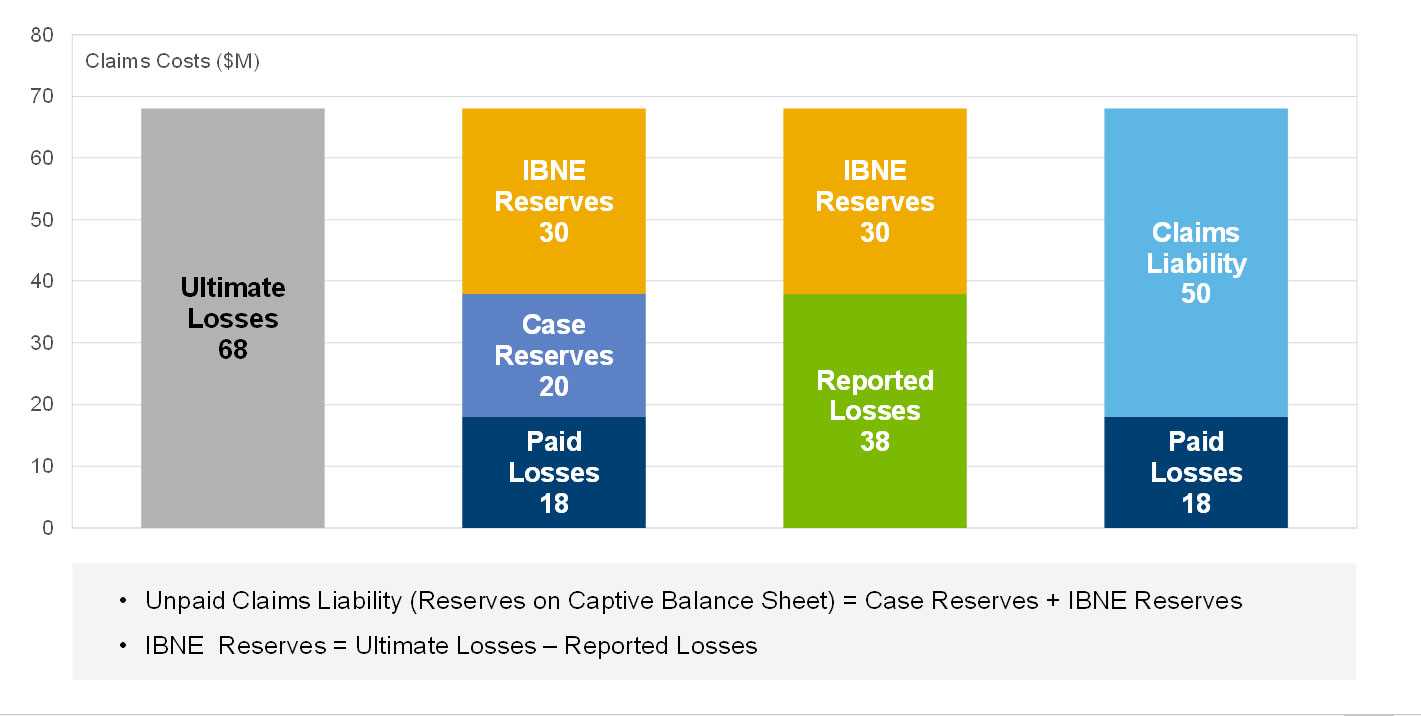 80
70
60
50
40
30
20
10
0

Claims Costs ($M)

Ultimate Losses 68

IBNE Reserves 30
Case Reserves 20
Paid Losses 18

IBNE Reserves 30
Reported Losses 38

Claims Liability 50
Paid Losses 18

• Unpaid Claims Liability (Reserves on Captive Balance Sheet) = Case Reserves + IBNE Reserves
• IBNE Reserves = Ultimate Losses – Reported Losses